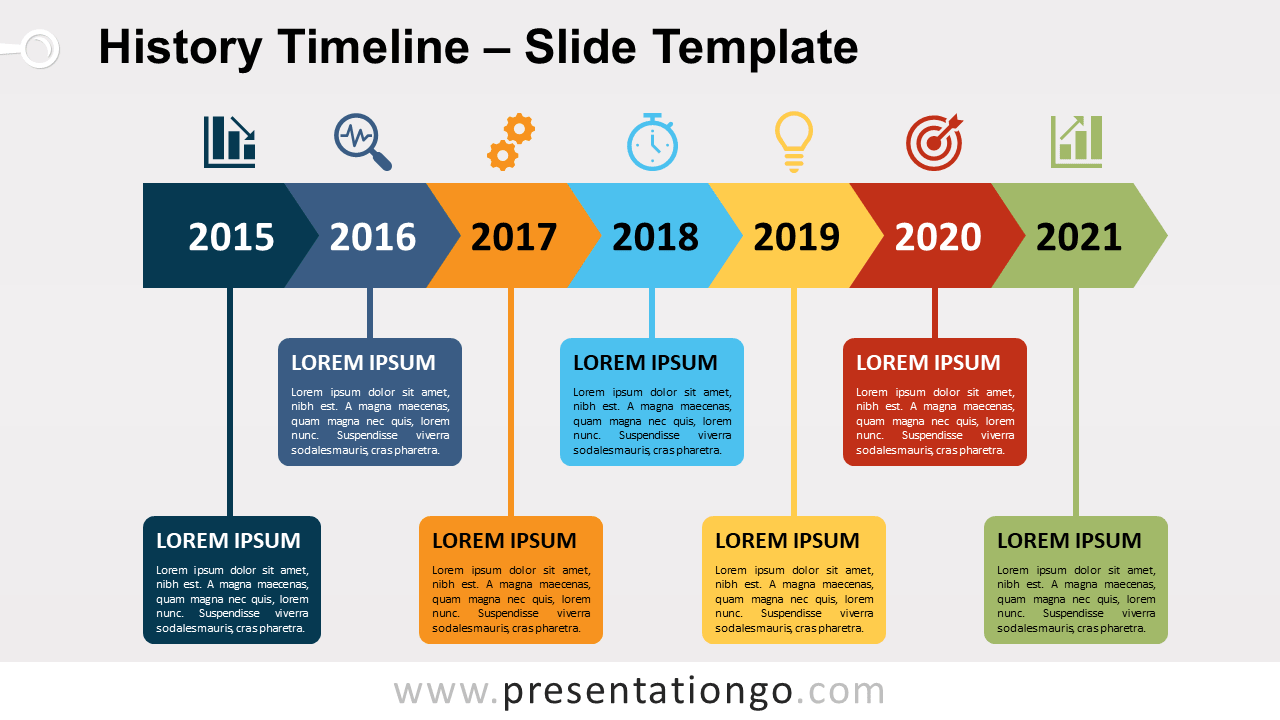 History Timeline – Slide Template

2015

2016

2017

2018

2019

2020

2021

LOREM IPSUM
Lorem ipsum dolor sit amet, nibh est. A magna maecenas, quam magna nec quis, lorem nunc. Suspendisse viverra sodalesmauris, cras pharetra.

LOREM IPSUM
Lorem ipsum dolor sit amet, nibh est. A magna maecenas, quam magna nec quis, lorem nunc. Suspendisse viverra sodalesmauris, cras pharetra.

LOREM IPSUM
Lorem ipsum dolor sit amet, nibh est. A magna maecenas, quam magna nec quis, lorem nunc. Suspendisse viverra sodalesmauris, cras pharetra.

LOREM IPSUM
Lorem ipsum dolor sit amet, nibh est. A magna maecenas, quam magna nec quis, lorem nunc. Suspendisse viverra sodalesmauris, cras pharetra.

LOREM IPSUM
Lorem ipsum dolor sit amet, nibh est. A magna maecenas, quam magna nec quis, lorem nunc. Suspendisse viverra sodalesmauris, cras pharetra.

LOREM IPSUM
Lorem ipsum dolor sit amet, nibh est. A magna maecenas, quam magna nec quis, lorem nunc. Suspendisse viverra sodalesmauris, cras pharetra.

LOREM IPSUM
Lorem ipsum dolor sit amet, nibh est. A magna maecenas, quam magna nec quis, lorem nunc. Suspendisse viverra sodalesmauris, cras pharetra.

www.presentationgo.com